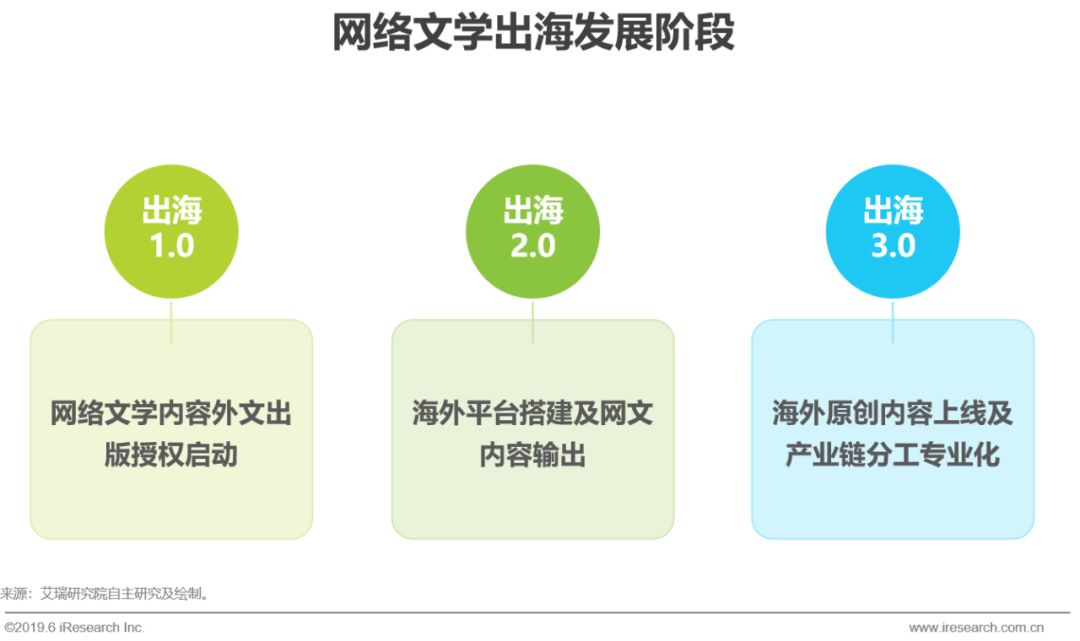 网络文学出海发展阶段

出海 1.0

网络文学内容外文出版授权启动

出海 2.0

海外平台搭建及网文内容输出

出海 3.0

海外原创内容上线及产业链分工专业化

来源：艾瑞研究院自主研究及绘制。

©2019.6 iResearch Inc.

www.iresearch.com.cn